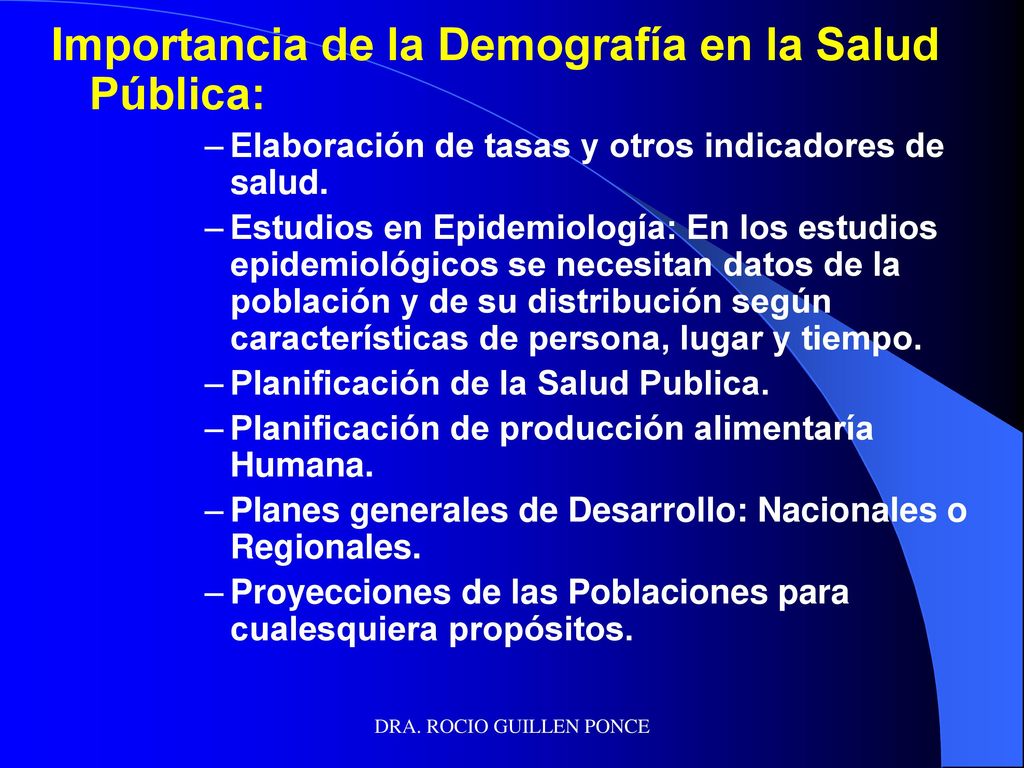 Importancia de la Demografía en la Salud Pública:

– Elaboración de tasas y otros indicadores de salud.
– Estudios en Epidemiología: En los estudios epidemiológicos se necesitan datos de la población y de su distribución según características de persona, lugar y tiempo.
– Planificación de la Salud Publica.
– Planificación de producción alimentaría Humana.
– Planes generales de Desarrollo: Nacionales o Regionales.
– Proyecciones de las Poblaciones para cualesquiera propósitos.

DRA. ROCIO GUILLEN PONCE